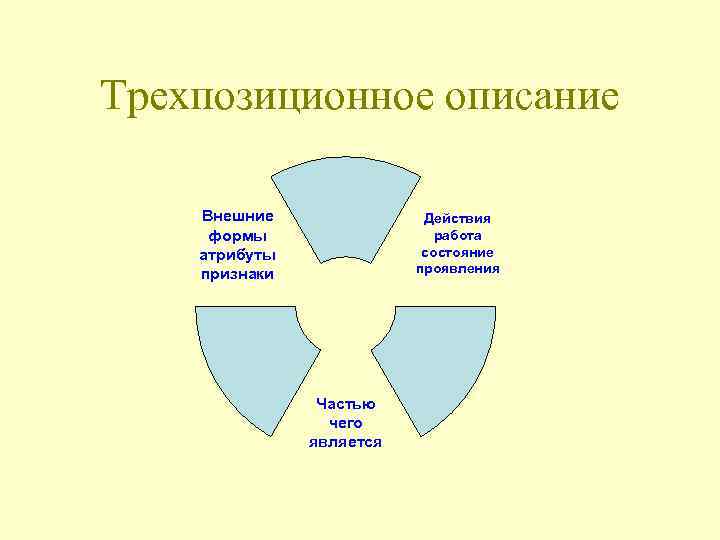 Трехпозиционное описание

Внешние формы атрибуты признаки

Действия работа состояние проявления

Частью чего является